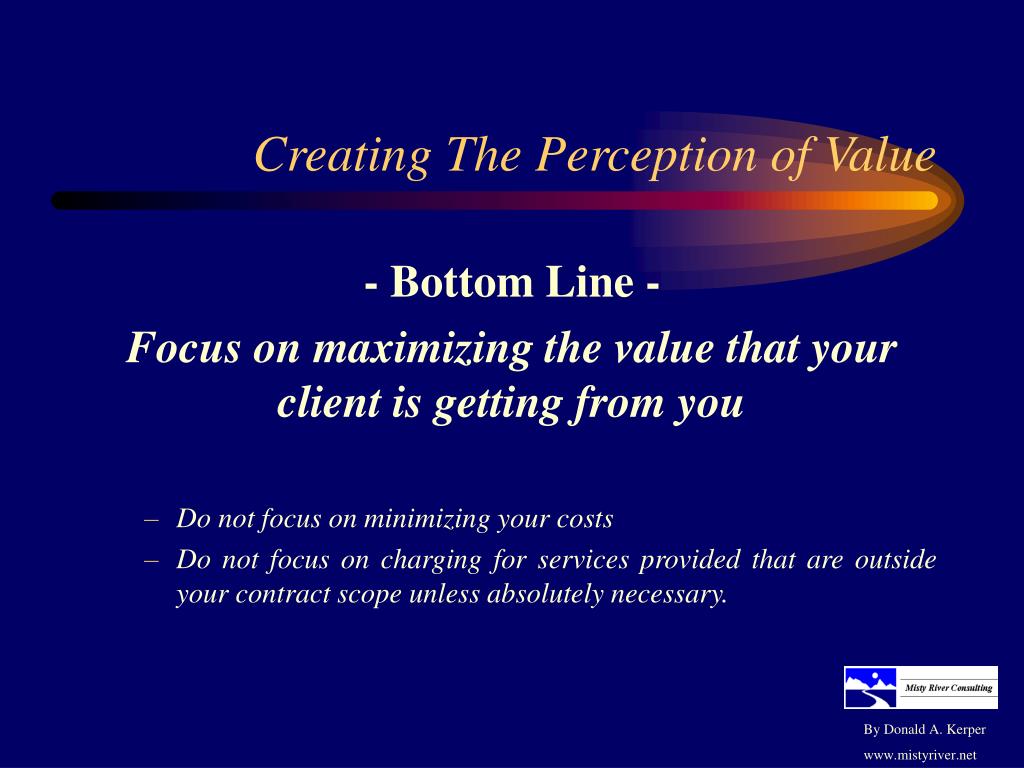 Creating The Perception of Value

- Bottom Line -

Focus on maximizing the value that your client is getting from you

– Do not focus on minimizing your costs
– Do not focus on charging for services provided that are outside your contract scope unless absolutely necessary.

Misty River Consulting

By Donald A. Kerper

www.mistyriver.net